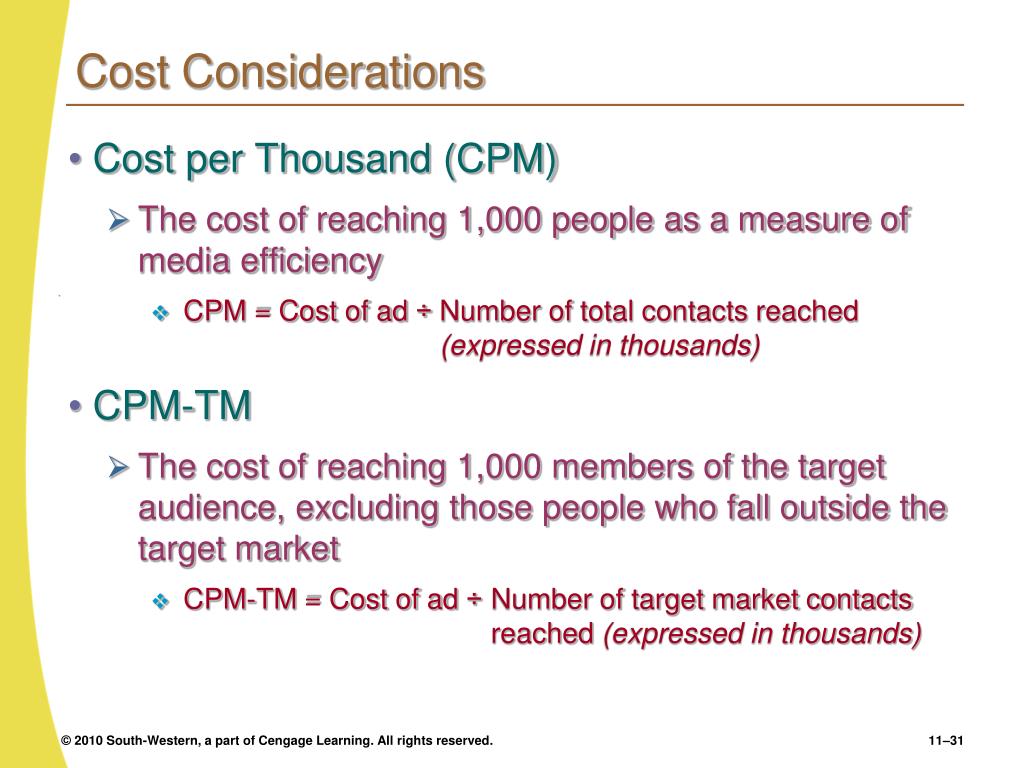 Cost Considerations

• Cost per Thousand (CPM)

➢ The cost of reaching 1,000 people as a measure of media efficiency

❖ CPM = Cost of ad ÷ Number of total contacts reached (expressed in thousands)

• CPM-TM

➢ The cost of reaching 1,000 members of the target audience, excluding those people who fall outside the target market

❖ CPM-TM = Cost of ad ÷ Number of target market contacts reached (expressed in thousands)

© 2010 South-Western, a part of Cengage Learning. All rights reserved.

11–31